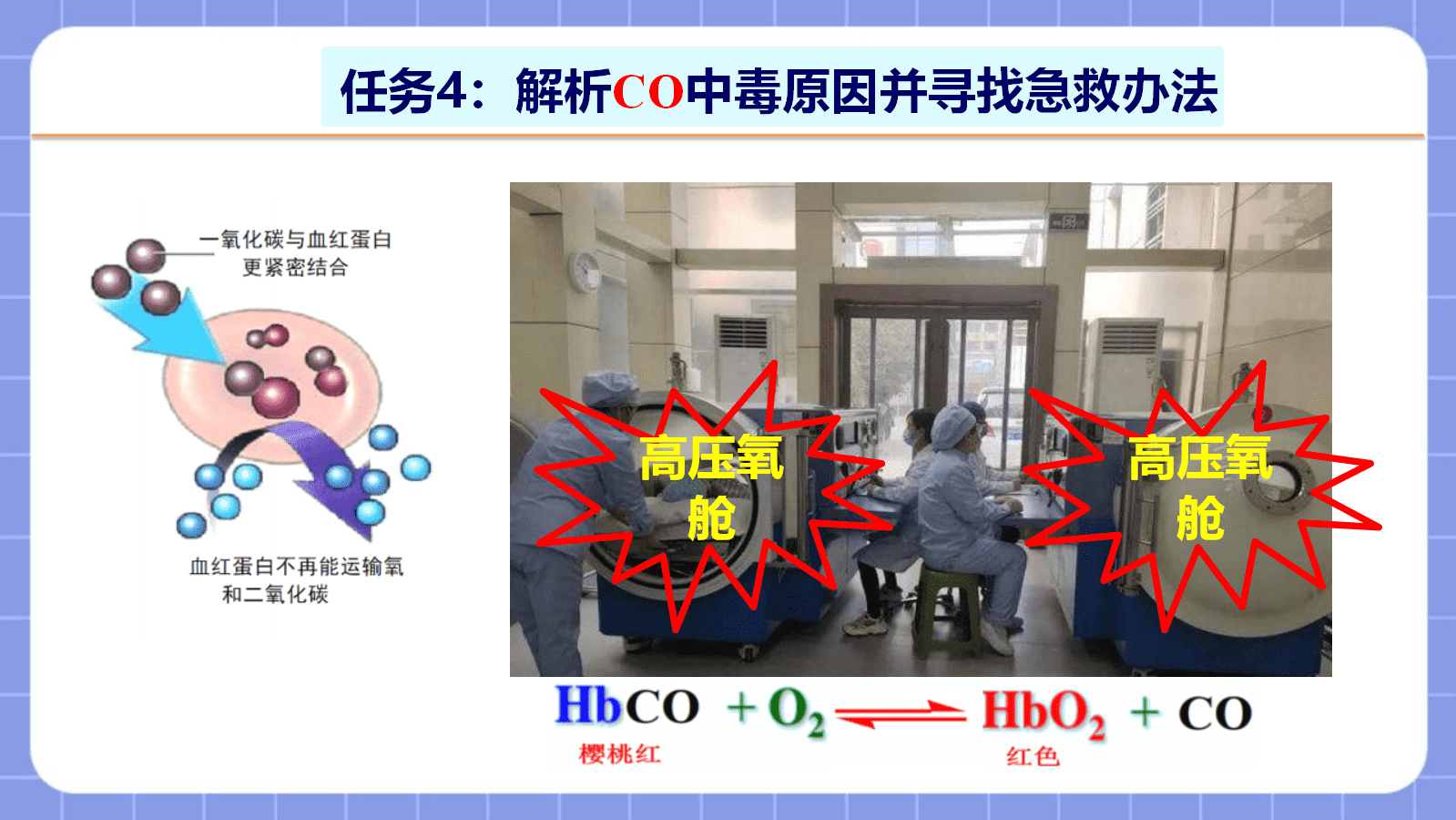 任务4：解析CO中毒原因并寻找急救办法

一氧化碳与血红蛋白更紧密结合

血红蛋白不再能运输氧和二氧化碳

高压氧舱

高压氧舱

$HbCO + O_2 \rightleftharpoons HbO_2 + CO$

樱桃红

红色